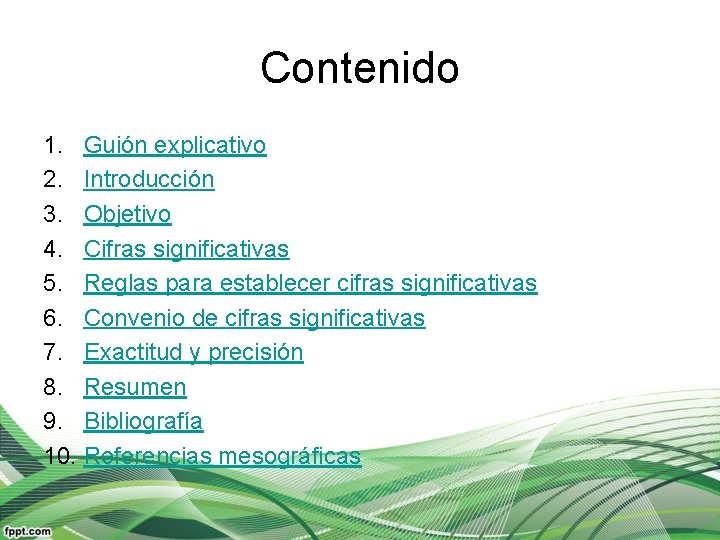 Contenido

1. Guión explicativo
2. Introducción
3. Objetivo
4. Cifras significativas
5. Reglas para establecer cifras significativas
6. Convenio de cifras significativas
7. Exactitud y precisión
8. Resumen
9. Bibliografía
10. Referencias mesográficas

fppt.com